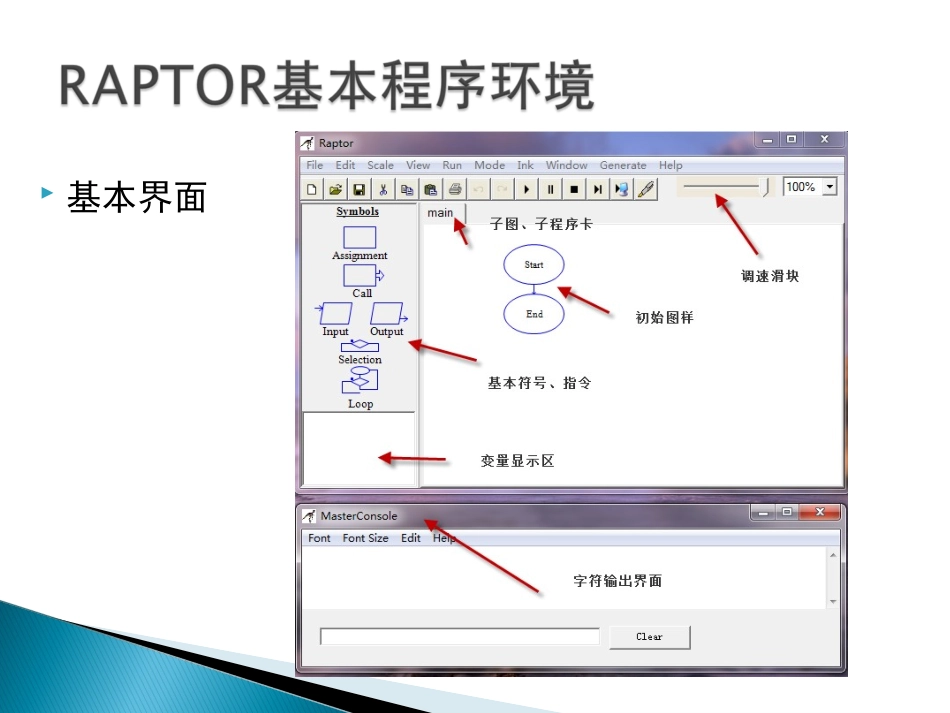 RAPTOR基本程序环境

基本界面

Raptor

File Edit Scale View Run Mode Ink Window Generate Help

100%

Symbols

Assignment

Call

Input Output

Selection

Loop

main

子图、子程序卡

Start

End

调速滑块

初始图样

基本符号、指令

变量显示区

MasterConsole

Font Font Size Edit Help

字符输出界面

Clear